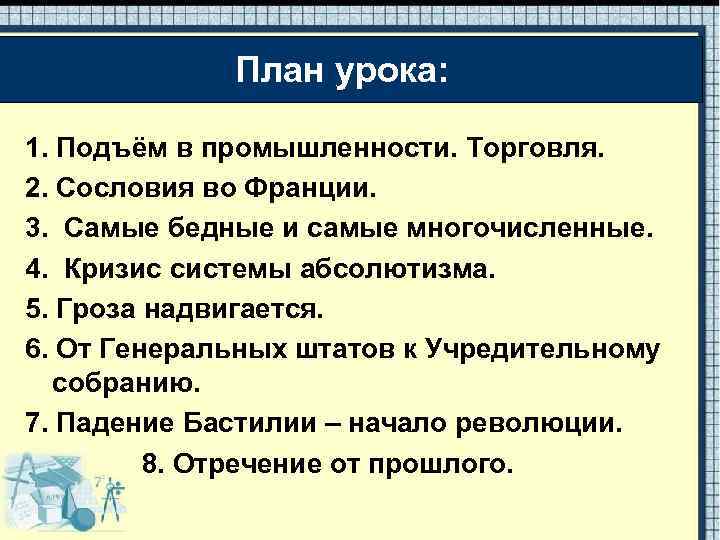 План урока:

1. Подъём в промышленности. Торговля.
2. Сословия во Франции.
3. Самые бедные и самые многочисленные.
4. Кризис системы абсолютизма.
5. Гроза надвигается.
6. От Генеральных штатов к Учредительному собранию.
7. Падение Бастилии – начало революции.
8. Отречение от прошлого.